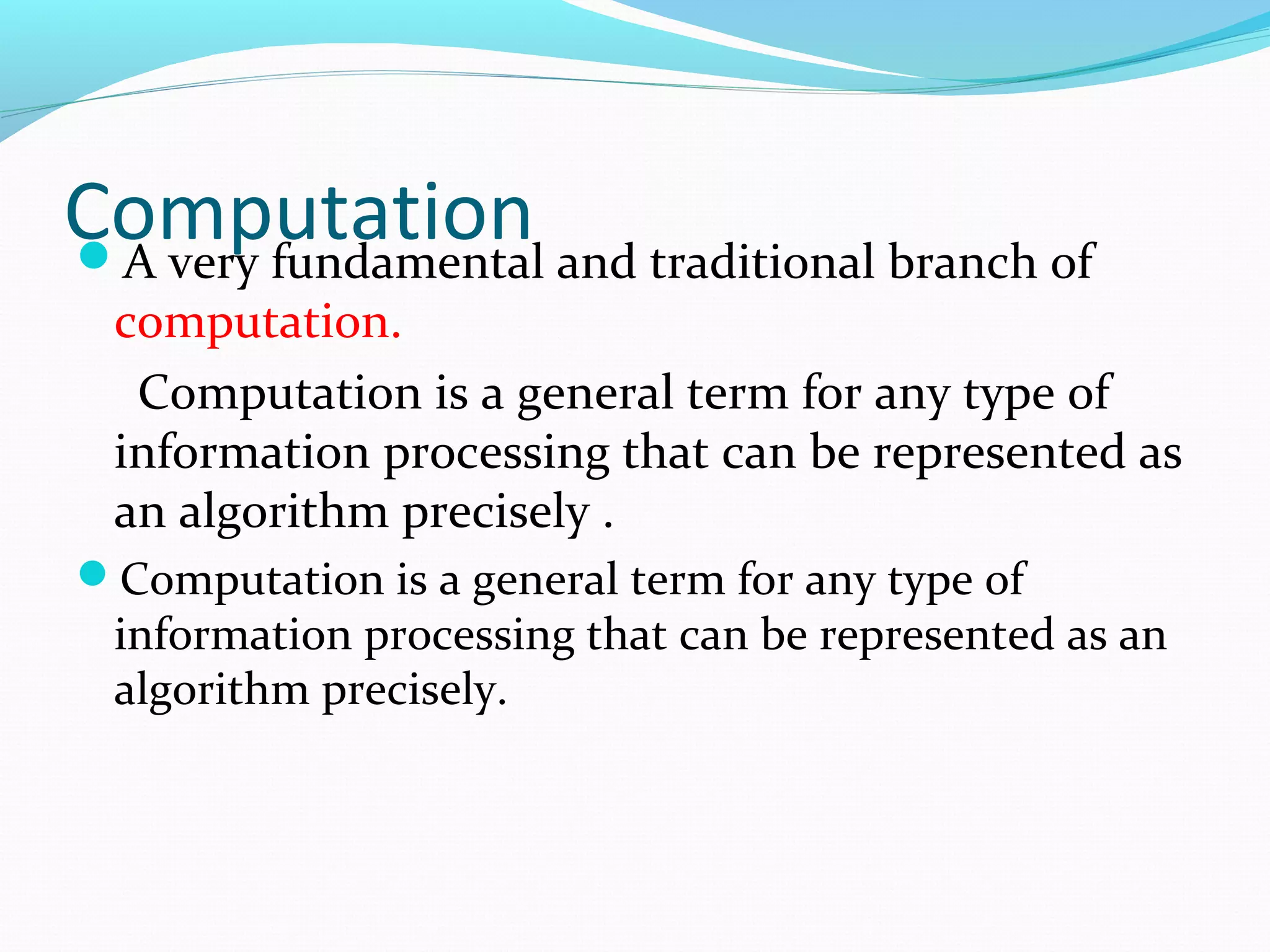 Computation

A very fundamental and traditional branch of computation.

Computation is a general term for any type of information processing that can be represented as an algorithm precisely .

Computation is a general term for any type of information processing that can be represented as an algorithm precisely.